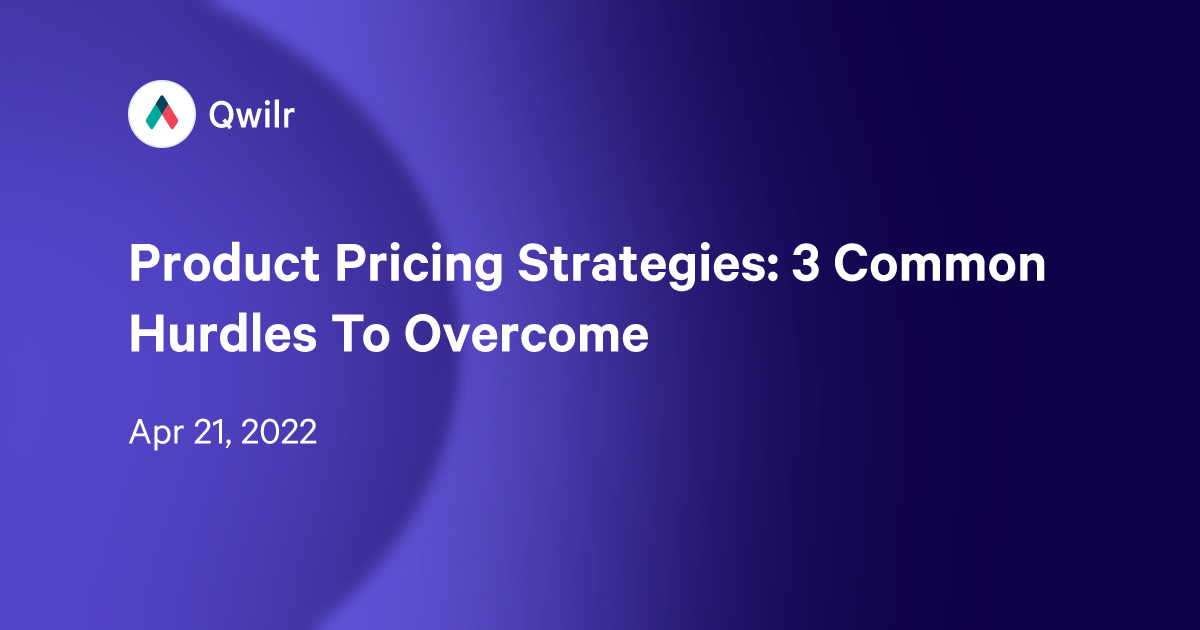 Qwilr

Product Pricing Strategies: 3 Common Hurdles To Overcome

Apr 21, 2022